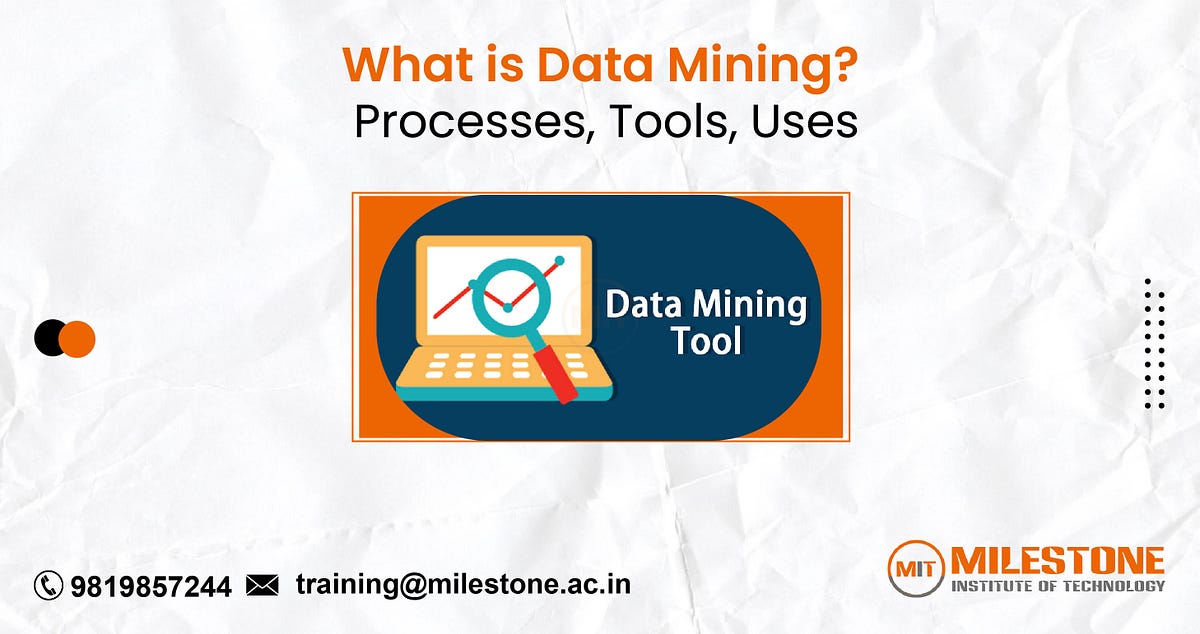 What is Data Mining?
Processes, Tools, Uses

Data Mining Tool

9819857244 training@milestone.ac.in

MIT MILESTONE
INSTITUTE OF TECHNOLOGY